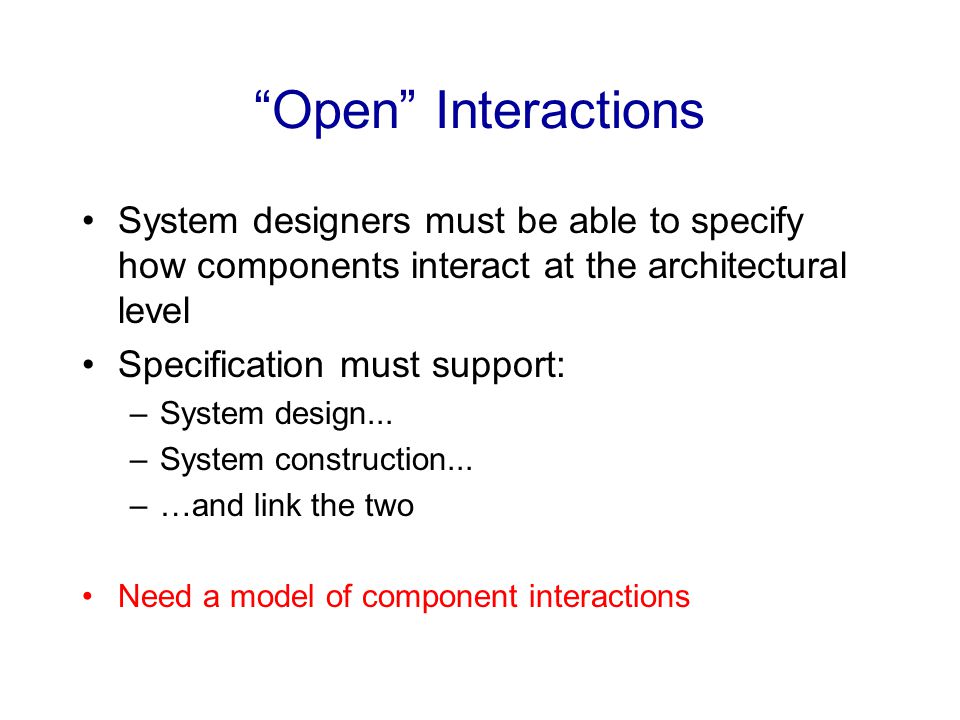 “Open” Interactions

• System designers must be able to specify how components interact at the architectural level
• Specification must support:
– System design...
– System construction...
– …and link the two

• Need a model of component interactions